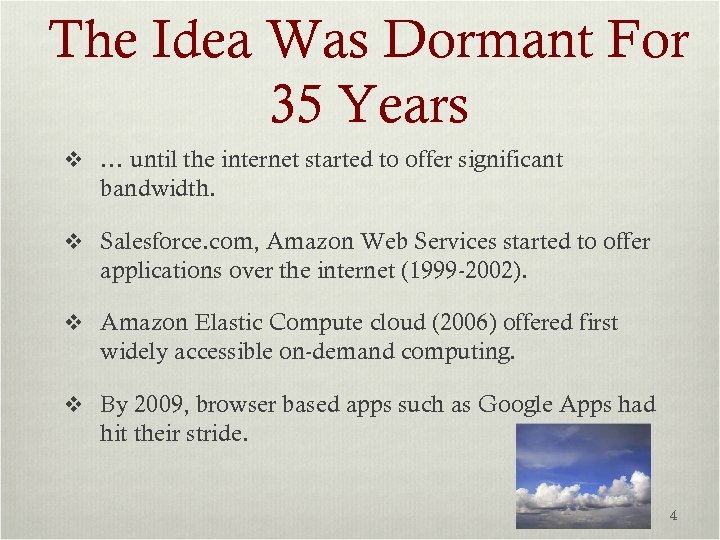 The Idea Was Dormant For 35 Years

❖ … until the internet started to offer significant bandwidth.

❖ Salesforce.com, Amazon Web Services started to offer applications over the internet (1999-2002).

❖ Amazon Elastic Compute cloud (2006) offered first widely accessible on-demand computing.

❖ By 2009, browser based apps such as Google Apps had hit their stride.

4